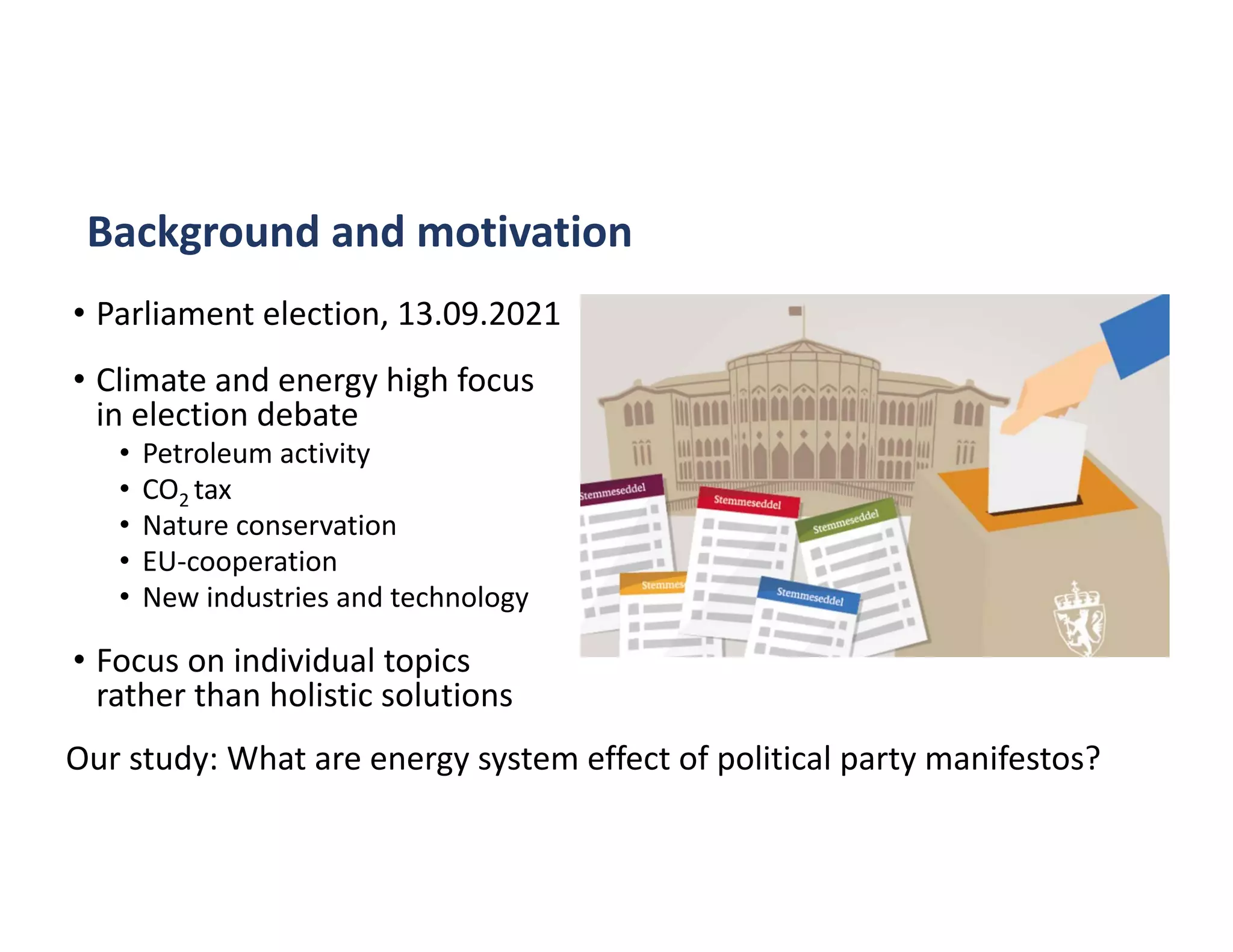 Background and motivation

• Parliament election, 13.09.2021

• Climate and energy high focus in election debate
  • Petroleum activity
  • $CO_2$ tax
  • Nature conservation
  • EU-cooperation
  • New industries and technology

• Focus on individual topics rather than holistic solutions

Stemmeseddel

Stemmeseddel

Stemmeseddel

Stemmes

Stemmeseddel

Our study: What are energy system effect of political party manifestos?